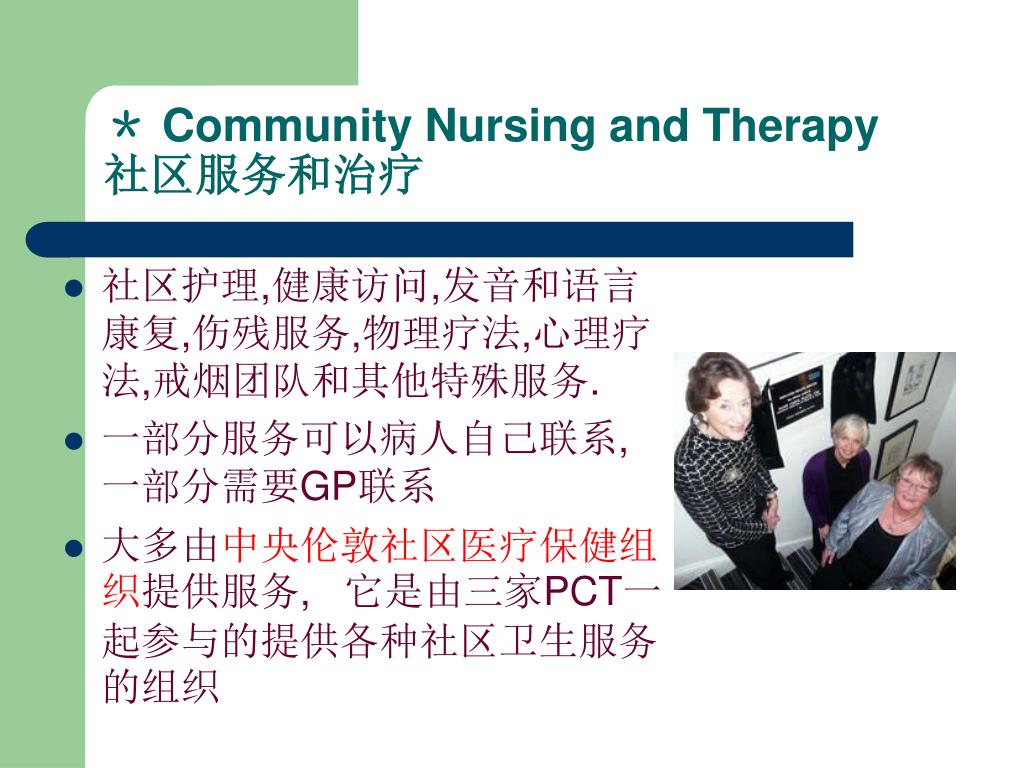 ＊ Community Nursing and Therapy 社区服务和治疗

- 社区护理,健康访问,发音和语言康复,伤残服务,物理疗法,心理疗法,戒烟团队和其他特殊服务.
- 一部分服务可以病人自己联系,一部分需要GP联系
- 大多由中央伦敦社区医疗保健组织提供服务， 它是由三家PCT一起参与的提供各种社区卫生服务的组织